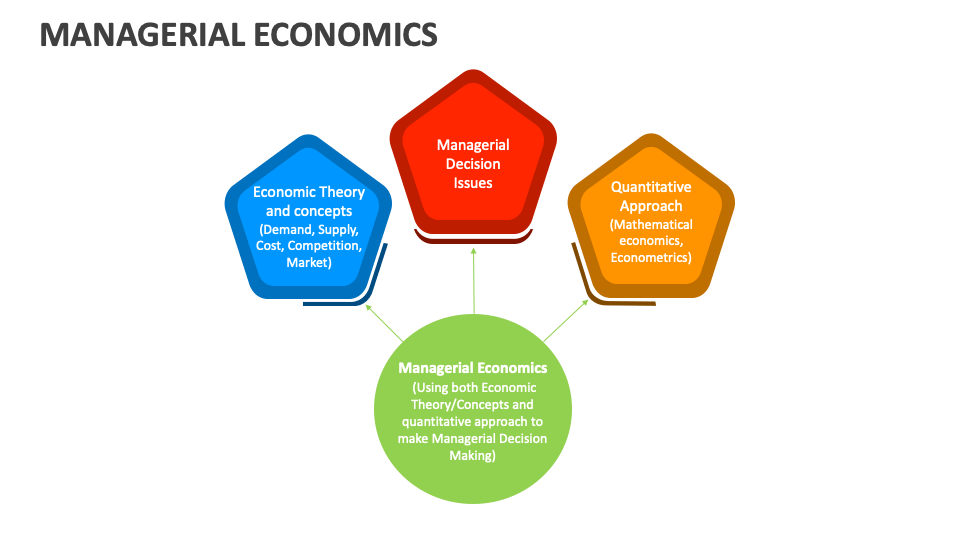 MANAGERIAL ECONOMICS

Economic Theory and concepts (Demand, Supply, Cost, Competition, Market)

Managerial Decision Issues

Quantitative Approach (Mathematical economics, Econometrics)

Managerial Economics (Using both Economic Theory/Concepts and quantitative approach to make Managerial Decision Making)